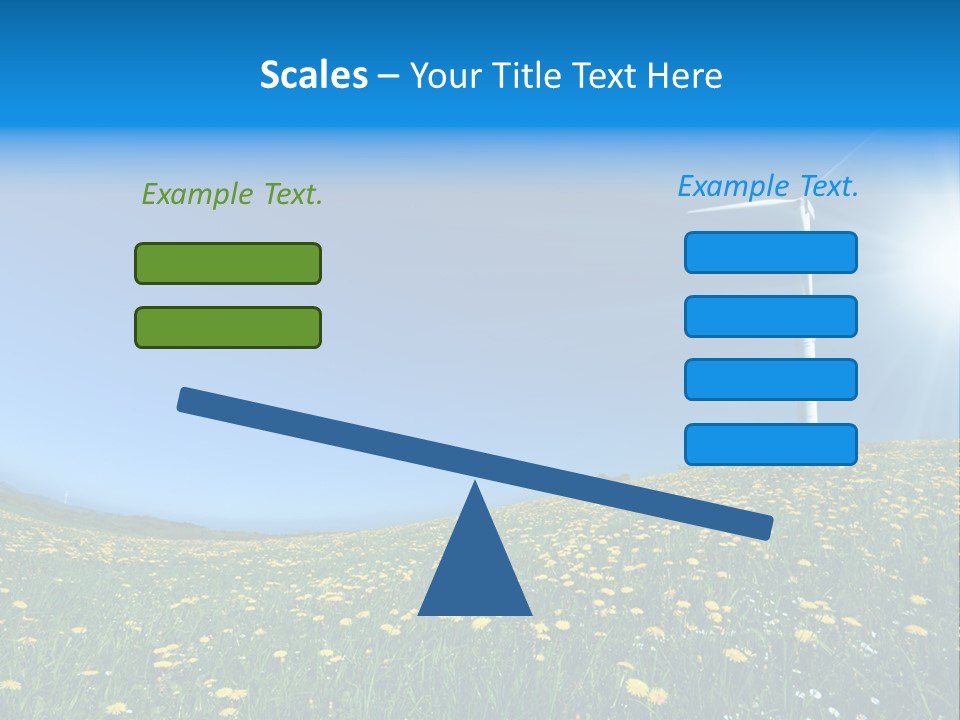 Scales – Your Title Text Here

Example Text.

Example Text.